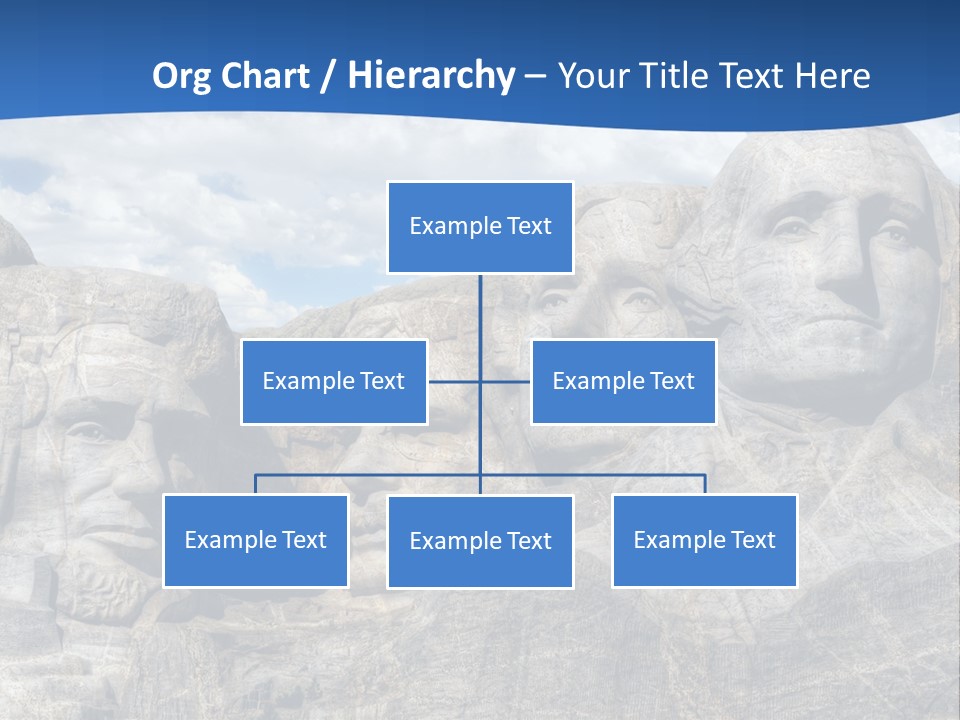 Org Chart / Hierarchy – Your Title Text Here

Example Text

Example Text

Example Text

Example Text

Example Text

Example Text